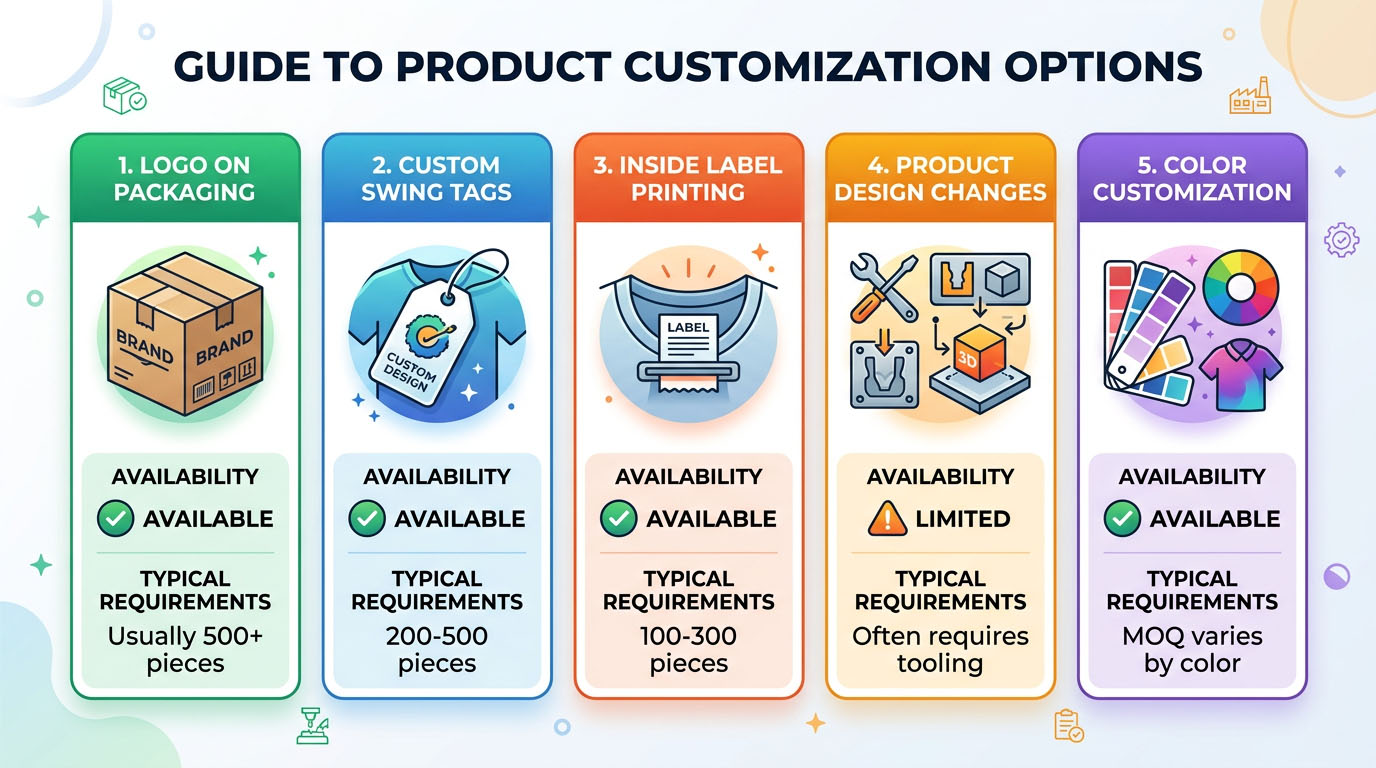 GUIDE TO PRODUCT CUSTOMIZATION OPTIONS

1. LOGO ON PACKAGING

BRAND BRAND

AVAILABILITY
AVAILABLE

TYPICAL REQUIREMENTS
Usually 500+ pieces

2. CUSTOM SWING TAGS

CUSTOM DESIGN

AVAILABILITY
AVAILABLE

TYPICAL REQUIREMENTS
200-500 pieces

3. INSIDE LABEL PRINTING

LABEL

AVAILABILITY
AVAILABLE

TYPICAL REQUIREMENTS
100-300 pieces

4. PRODUCT DESIGN CHANGES

3D

AVAILABILITY
LIMITED

TYPICAL REQUIREMENTS
Often requires tooling

5. COLOR CUSTOMIZATION

AVAILABILITY
AVAILABLE

TYPICAL REQUIREMENTS
MOQ varies by color